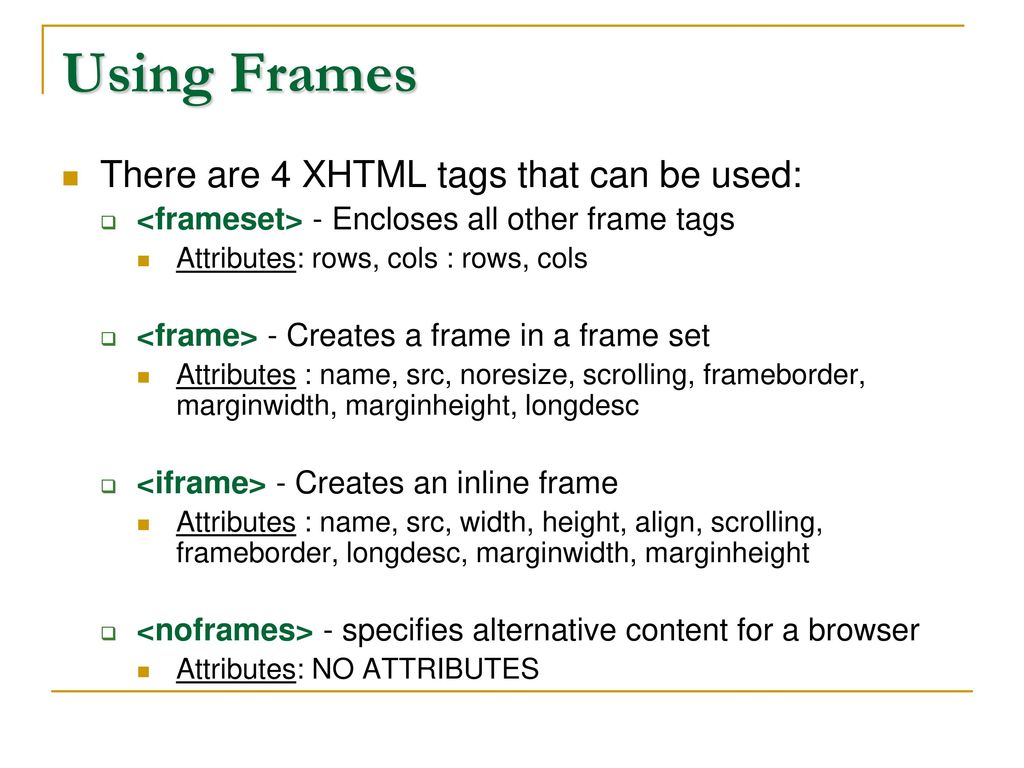 Using Frames

There are 4 XHTML tags that can be used:

<frameset> - Encloses all other frame tags

Attributes: rows, cols : rows, cols

<frame> - Creates a frame in a frame set

Attributes : name, src, noresize, scrolling, frameborder, marginwidth, marginheight, longdesc

<iframe> - Creates an inline frame

Attributes : name, src, width, height, align, scrolling, frameborder, longdesc, marginwidth, marginheight

<noframes> - specifies alternative content for a browser

Attributes: NO ATTRIBUTES